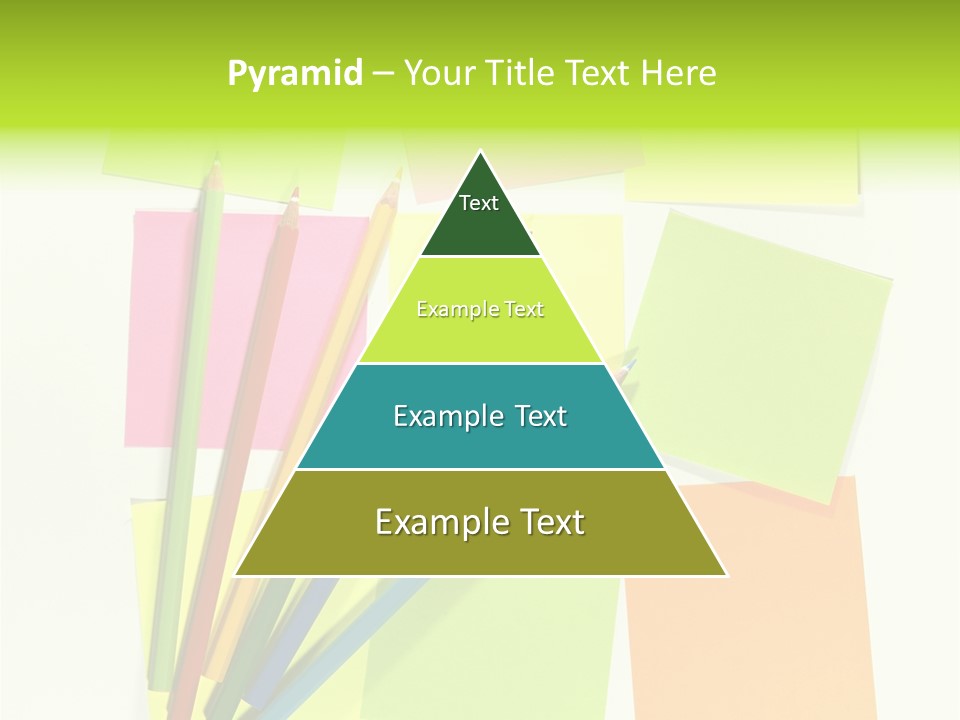 Pyramid – Your Title Text Here

Text

Example Text

Example Text

Example Text